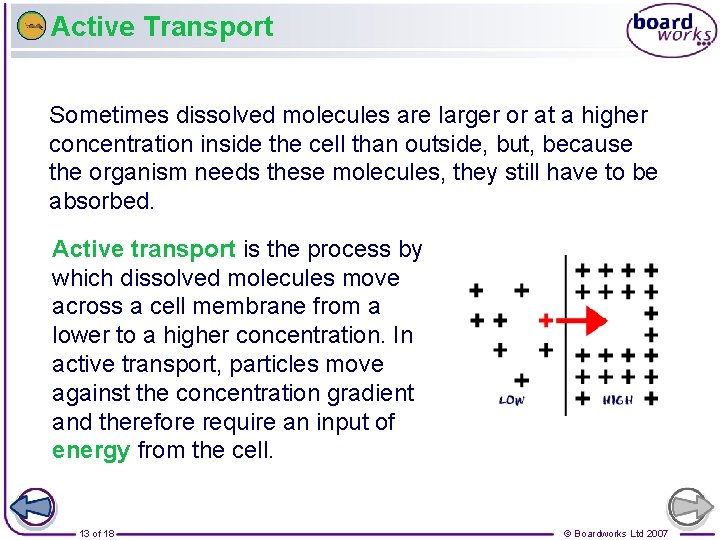 Active Transport

board works

Sometimes dissolved molecules are larger or at a higher concentration inside the cell than outside, but, because the organism needs these molecules, they still have to be absorbed.

Active transport is the process by which dissolved molecules move across a cell membrane from a lower to a higher concentration. In active transport, particles move against the concentration gradient and therefore require an input of energy from the cell.

LOW

HIGH

13 of 18

© Boardworks Ltd 2007